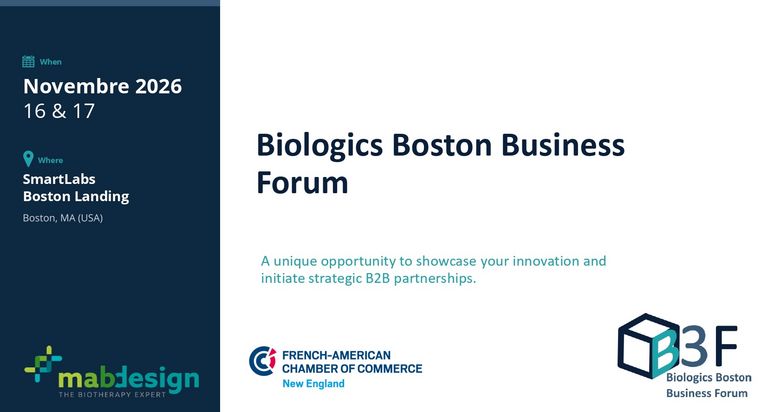 When

Novembre 2026
16 & 17

Where

SmartLabs
Boston Landing

Boston, MA (USA)

mabdesign
THE BIOTHERAPY EXPERT

Biologics Boston Business Forum

A unique opportunity to showcase your innovation and initiate strategic B2B partnerships.

CCI FRENCH-AMERICAN CHAMBER OF COMMERCE
New England

B3F
Biologics Boston Business Forum